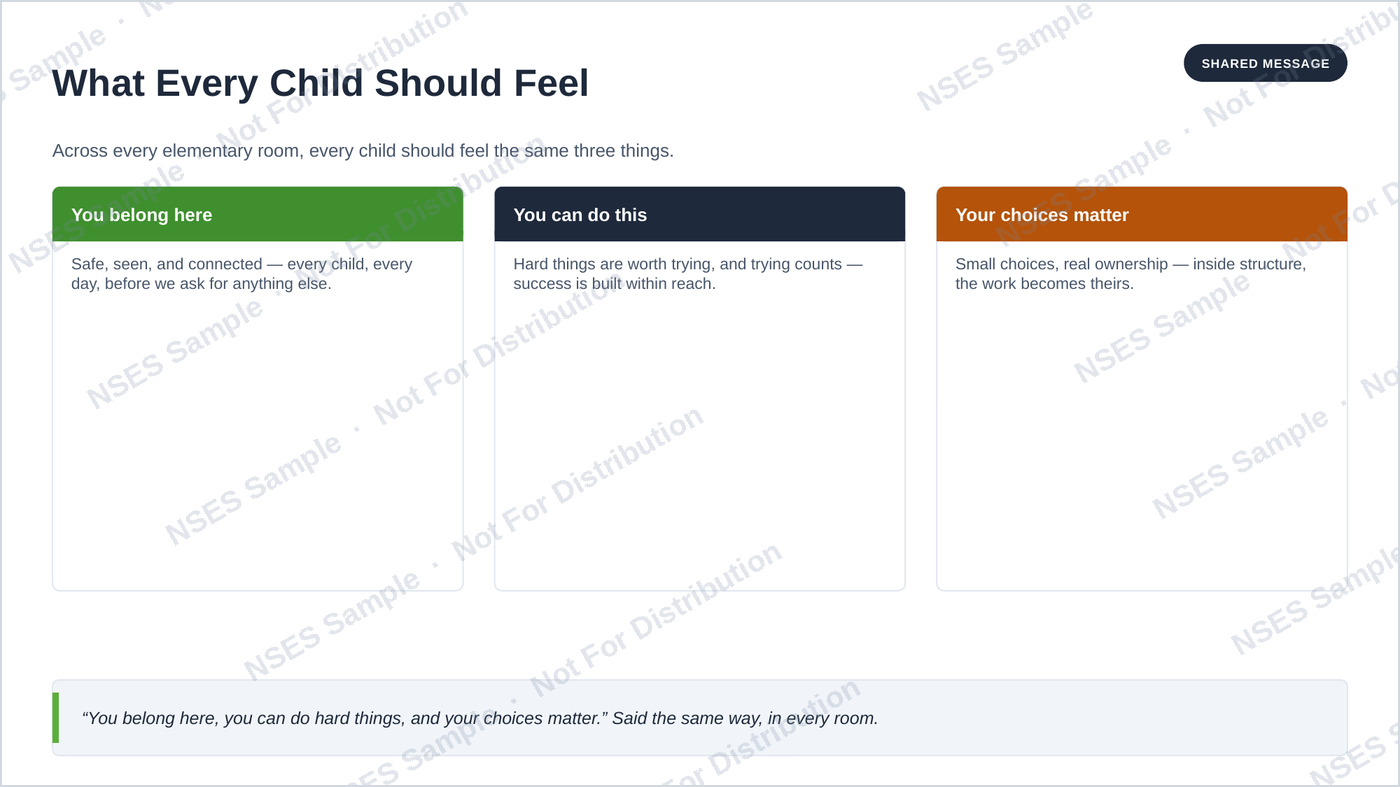 What Every Child Should Feel

SHARED MESSAGE

Across every elementary room, every child should feel the same three things.

You belong here

Safe, seen, and connected — every child, every day, before we ask for anything else.

You can do this

Hard things are worth trying, and trying counts — success is built within reach.

Your choices matter

Small choices, real ownership — inside structure, the work becomes theirs.

“You belong here, you can do hard things, and your choices matter.” Said the same way, in every room.

NSES Sample · Not For Distribution